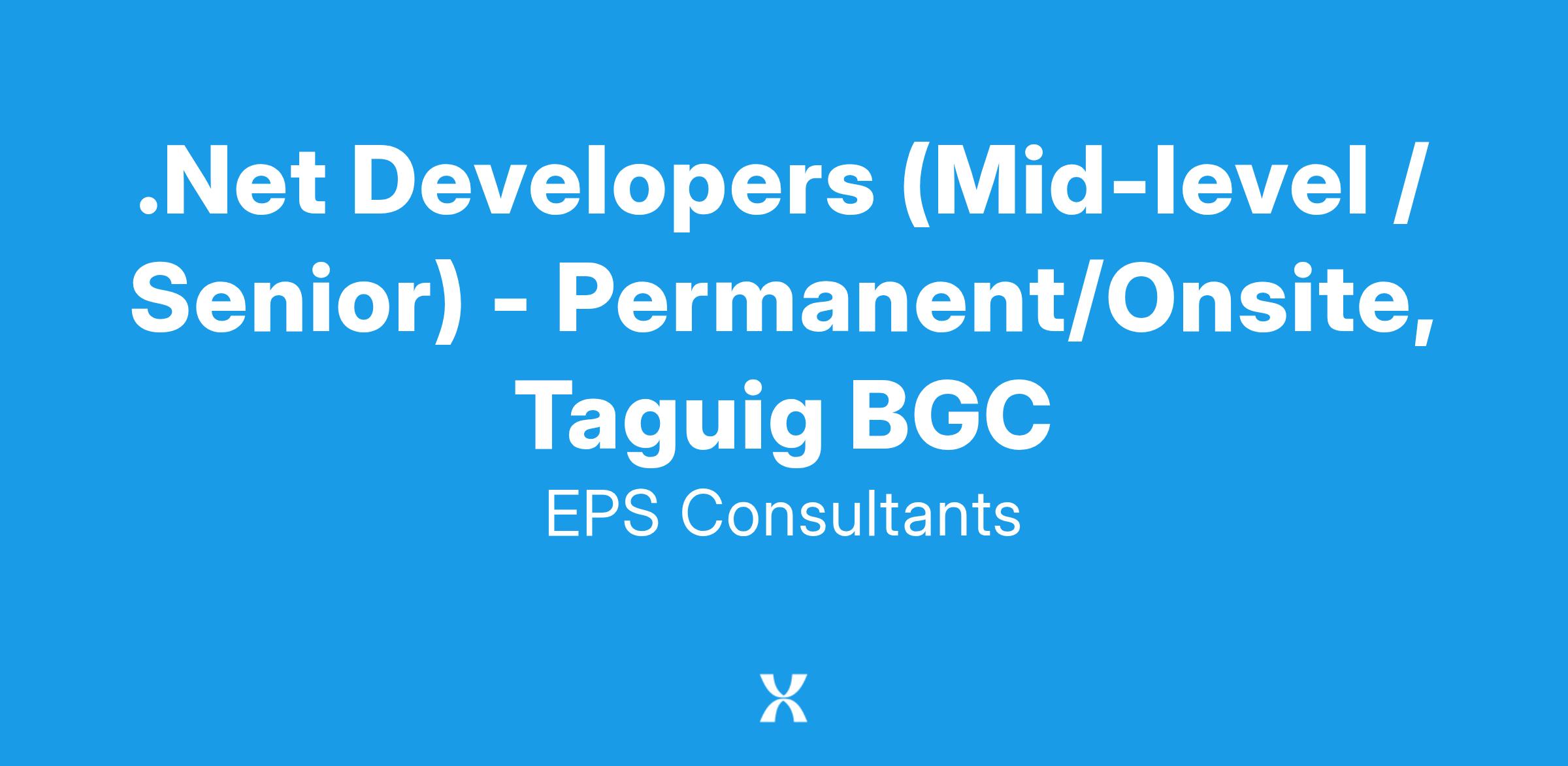 .Net Developers (Mid-level / Senior) - Permanent/Onsite, Taguig BGC

EPS Consultants